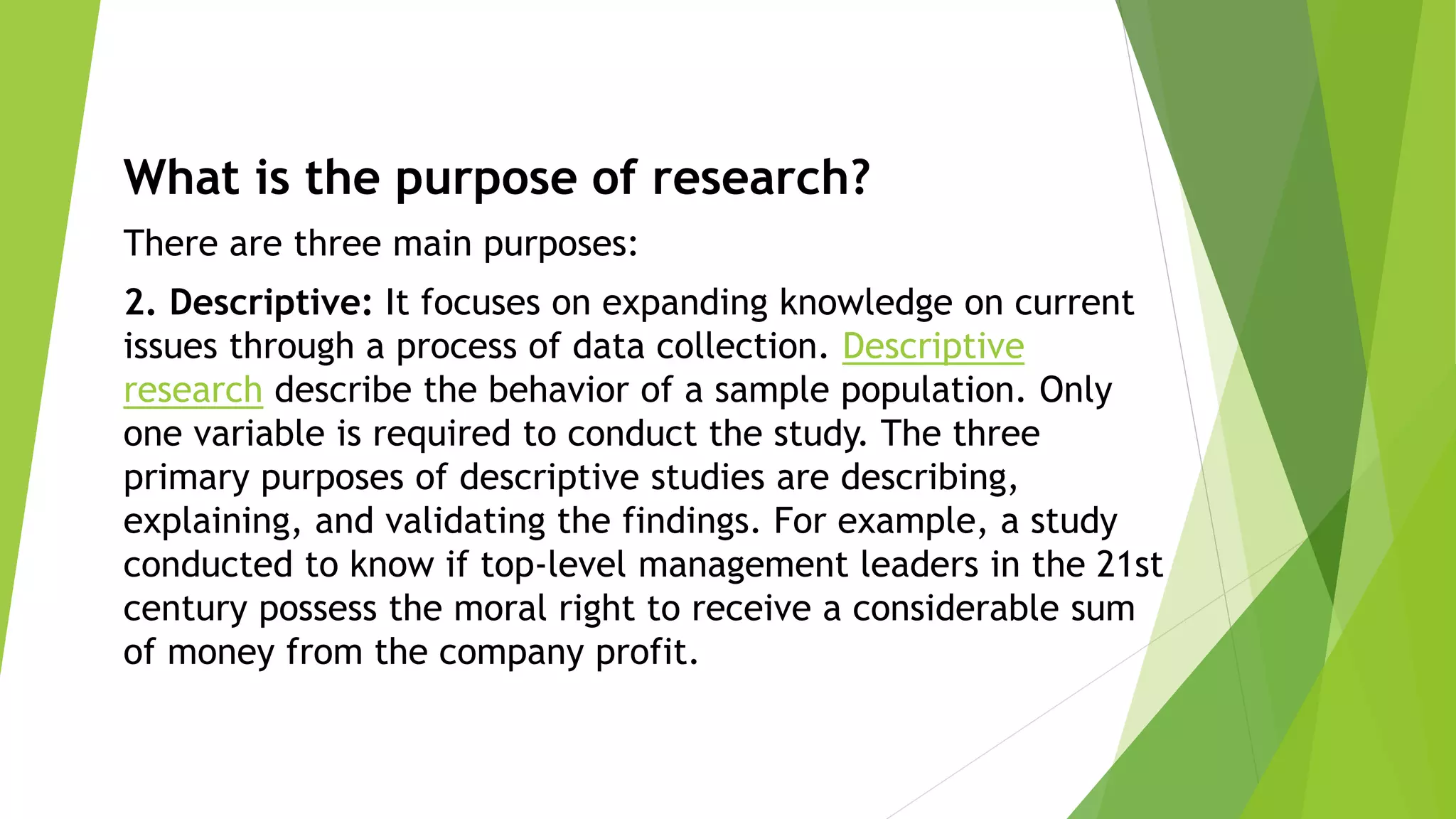 What is the purpose of research?

There are three main purposes:

2. Descriptive: It focuses on expanding knowledge on current issues through a process of data collection. Descriptive research describe the behavior of a sample population. Only one variable is required to conduct the study. The three primary purposes of descriptive studies are describing, explaining, and validating the findings. For example, a study conducted to know if top-level management leaders in the 21st century possess the moral right to receive a considerable sum of money from the company profit.